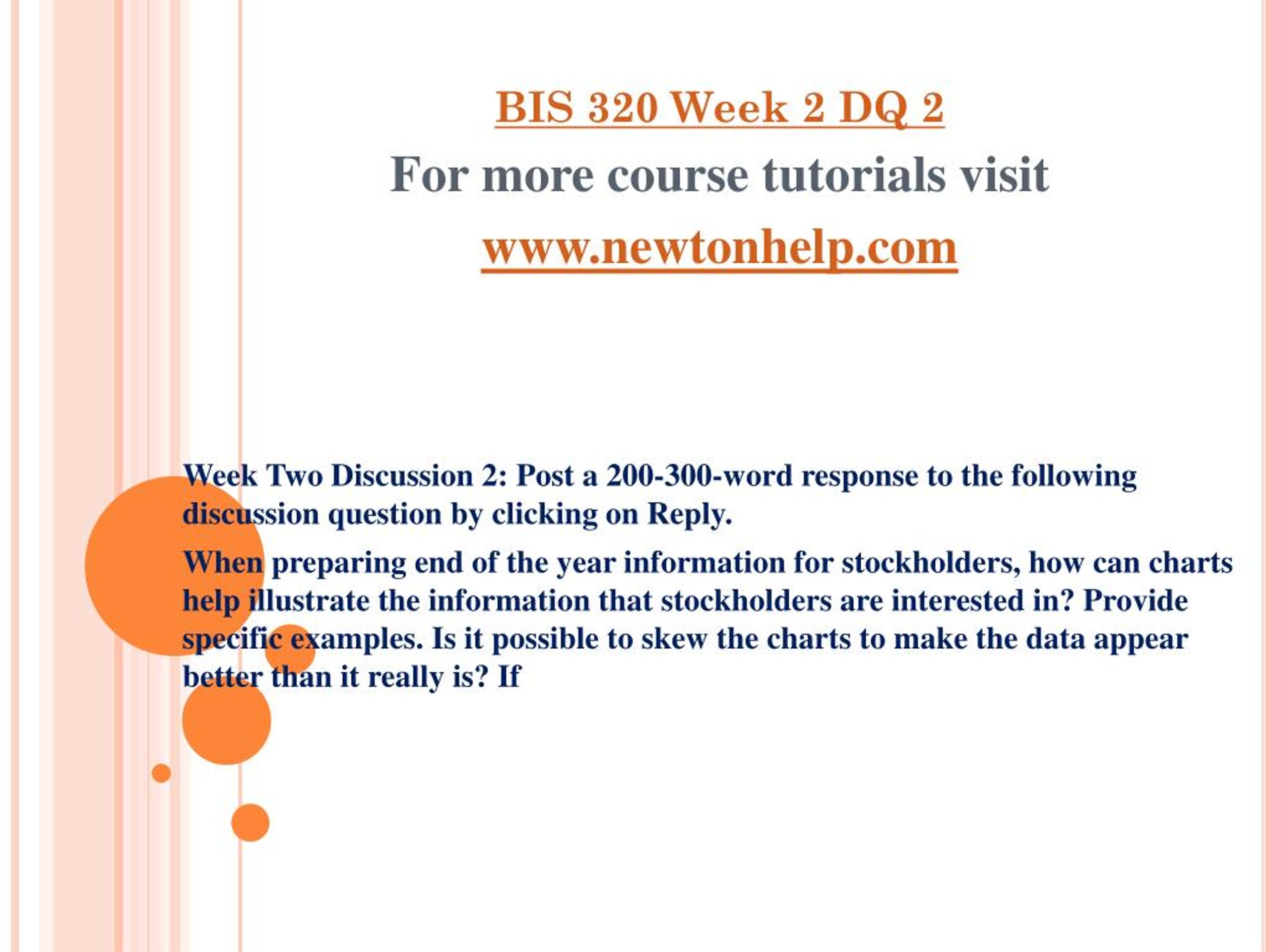 BIS 320 Week 2 DQ 2

For more course tutorials visit

www.newtonhelp.com

Week Two Discussion 2: Post a 200-300-word response to the following discussion question by clicking on Reply.

When preparing end of the year information for stockholders, how can charts help illustrate the information that stockholders are interested in? Provide specific examples. Is it possible to skew the charts to make the data appear better than it really is? If